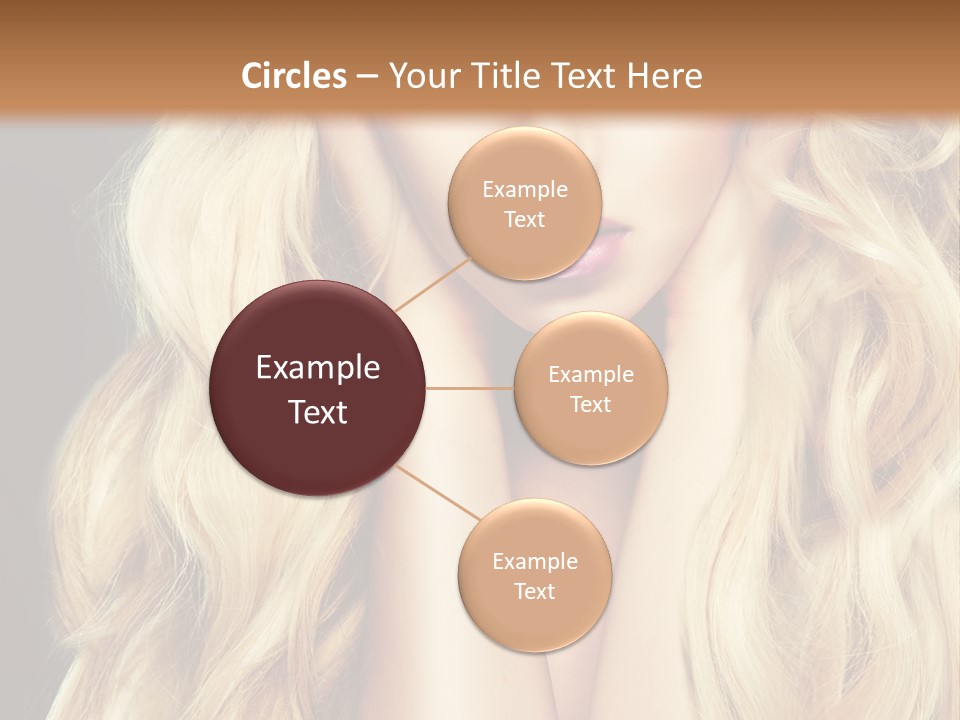 Circles – Your Title Text Here

Example Text

Example Text

Example Text

Example Text